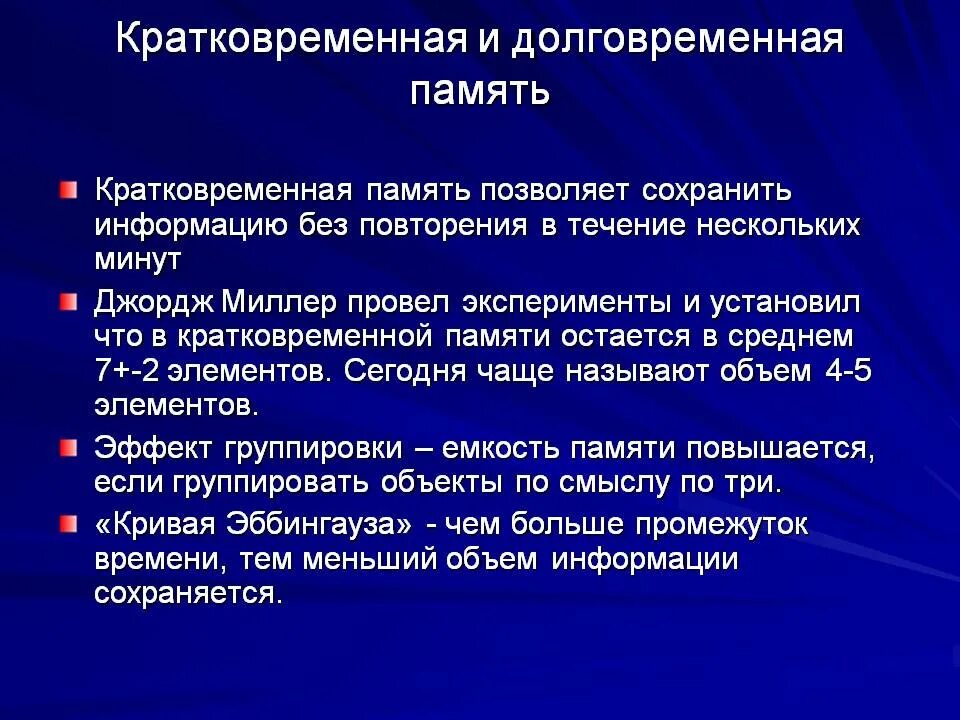 Кратковременная и долговременная память

Кратковременная память позволяет сохранить информацию без повторения в течение нескольких минут

Джордж Миллер провел эксперименты и установил что в кратковременной памяти остается в среднем 7+-2 элементов. Сегодня чаще называют объем 4-5 элементов.

Эффект группировки – емкость памяти повышается, если группировать объекты по смыслу по три.

«Кривая Эббингауза» - чем больше промежуток времени, тем меньший объем информации сохраняется.